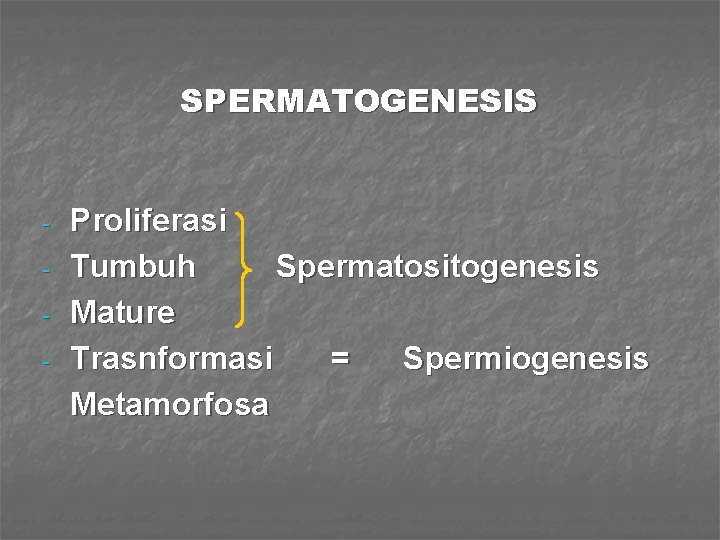 SPERMATOGENESIS

- Proliferasi
- Tumbuh Spermatositogenesis
- Mature
- Trasnformasi = Spermiogenesis
Metamorfosa